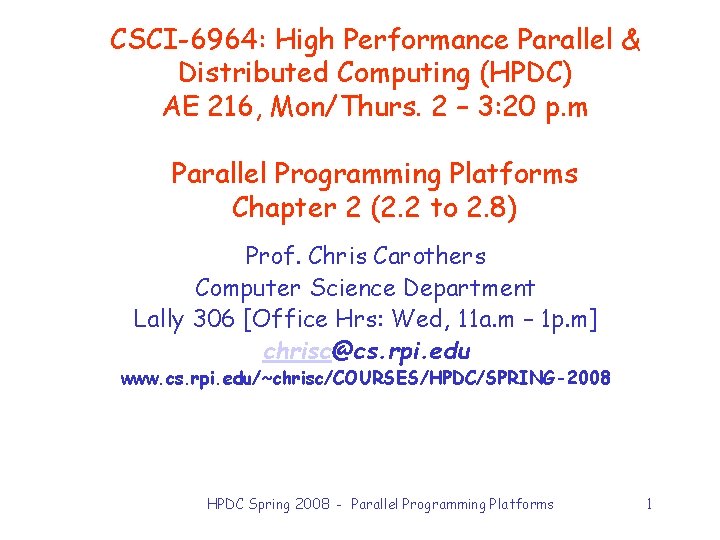 CSCI-6964: High Performance Parallel & Distributed Computing (HPDC)
AE 216, Mon/Thurs. 2 – 3:20 p.m

Parallel Programming Platforms
Chapter 2 (2.2 to 2.8)

Prof. Chris Carothers
Computer Science Department
Lally 306 [Office Hrs: Wed, 11a.m – 1p.m]
chrisc@cs.rpi.edu
www.cs.rpi.edu/~chrisc/COURSES/HPDC/SPRING-2008

HPDC Spring 2008 - Parallel Programming Platforms

1